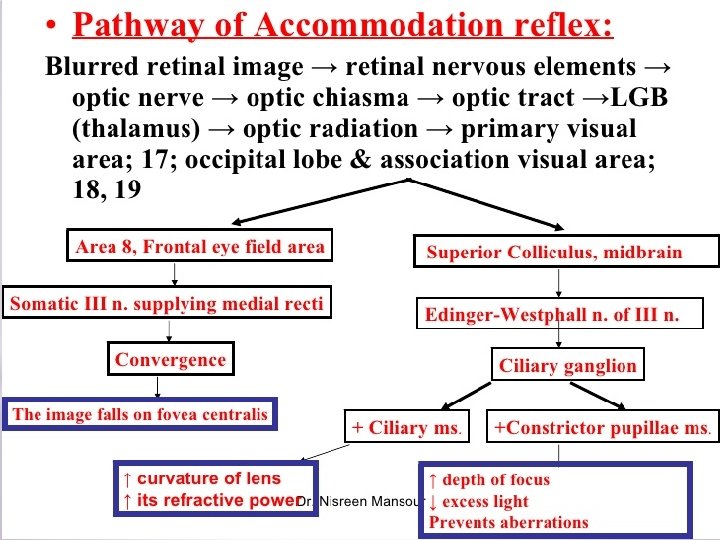 • Pathway of Accommodation reflex:

Blurred retinal image → retinal nervous elements → optic nerve → optic chiasma → optic tract →LGB (thalamus) → optic radiation → primary visual area; 17; occipital lobe & association visual area; 18, 19

Area 8, Frontal eye field area

Somatic III n. supplying medial recti

Convergence

The image falls on fovea centralis

Superior Colliculus, midbrain

Edinger-Westphall n. of III n.

Ciliary ganglion

+ Ciliary ms.

+Constrictor pupillae ms.

↑ curvature of lens
↑ its refractive power

Dr. Nisreen Mansour

↑ depth of focus
↓ excess light
Prevents aberrations